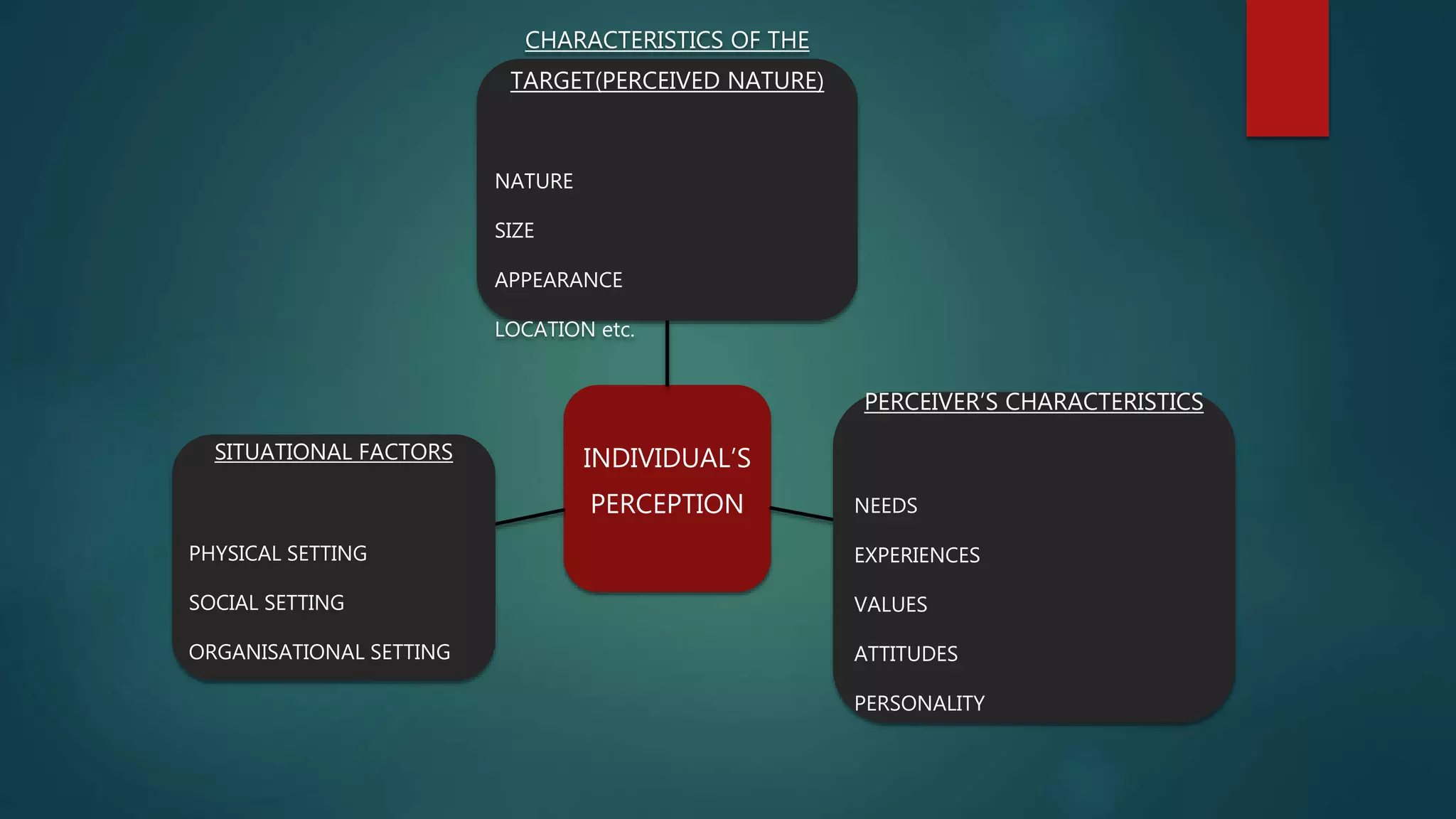 CHARACTERISTICS OF THE TARGET(PERCEIVED NATURE)

NATURE

SIZE

APPEARANCE

LOCATION etc.

SITUATIONAL FACTORS

PHYSICAL SETTING

SOCIAL SETTING

ORGANISATIONAL SETTING

INDIVIDUAL'S PERCEPTION

PERCEIVER'S CHARACTERISTICS

NEEDS

EXPERIENCES

VALUES

ATTITUDES

PERSONALITY